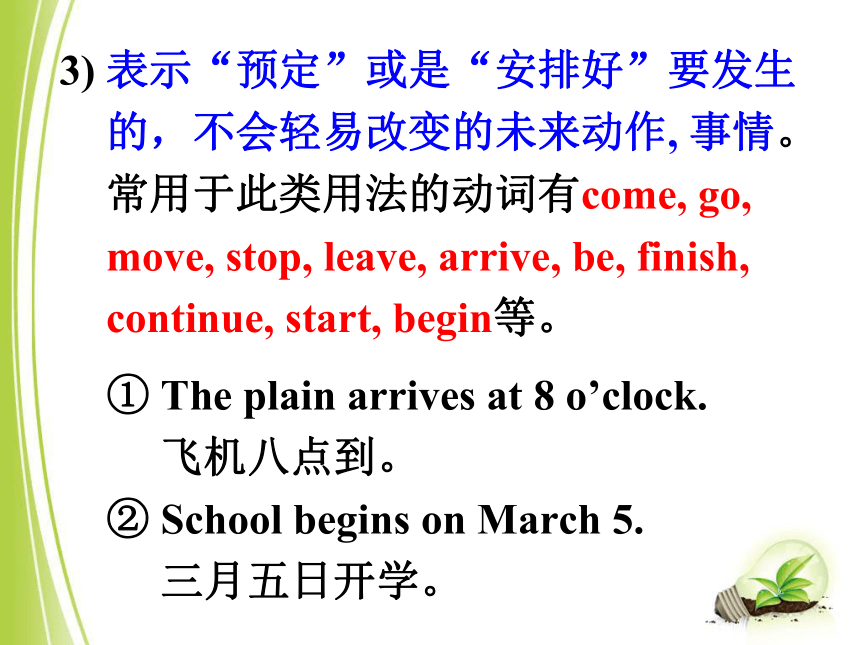 3) 表示“预定”或是“安排好”要发生的，不会轻易改变的未来动作, 事情。常用于此类用法的动词有come, go, move, stop, leave, arrive, be, finish, continue, start, begin等。

① The plain arrives at 8 o’clock.
飞机八点到。

② School begins on March 5.
三月五日开学。